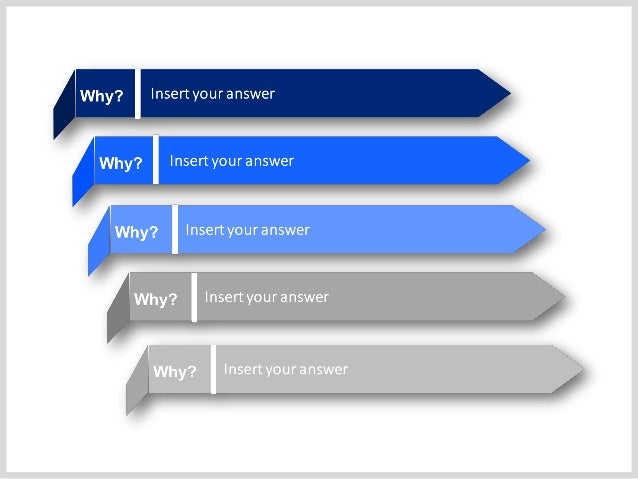 Why? Insert your answer

Why? Insert your answer

Why? Insert your answer

Why? Insert your answer

Why? Insert your answer